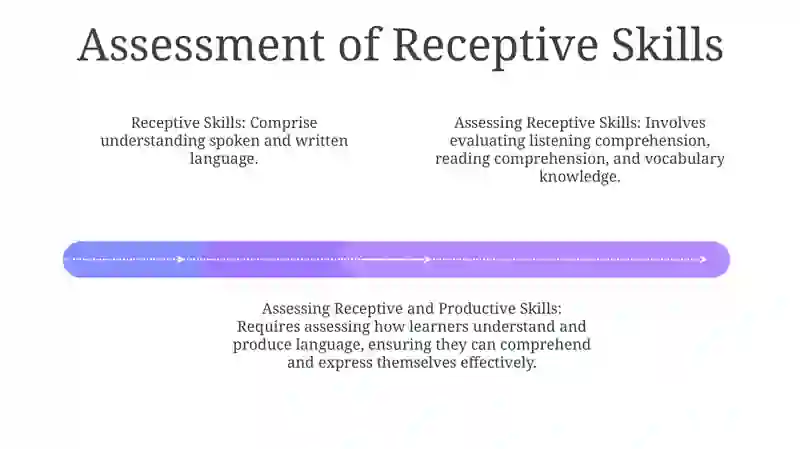 Assessment of Receptive Skills

Receptive Skills: Comprise understanding spoken and written language.

Assessing Receptive Skills: Involves evaluating listening comprehension, reading comprehension, and vocabulary knowledge.

Assessing Receptive and Productive Skills: Requires assessing how learners understand and produce language, ensuring they can comprehend and express themselves effectively.